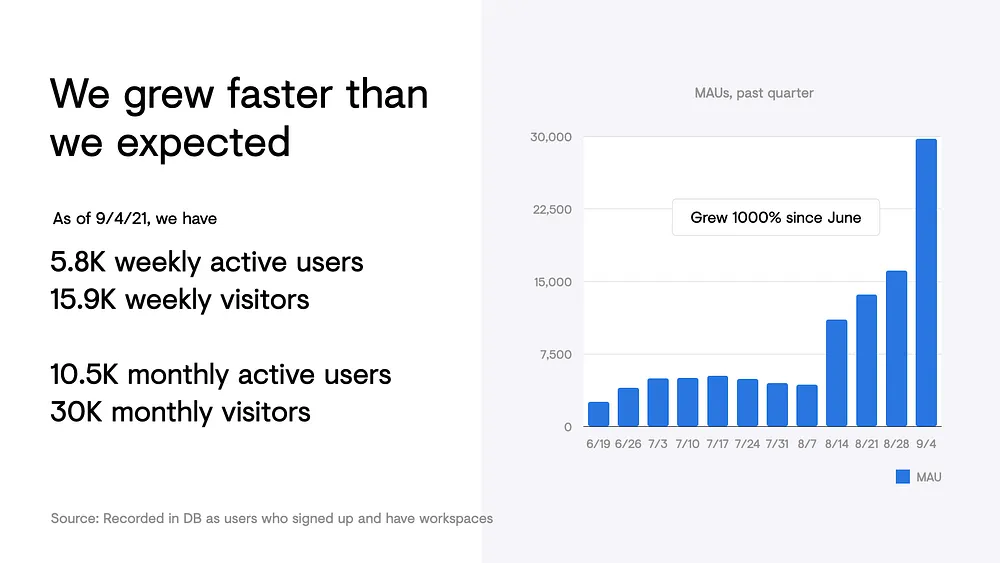 We grew faster than we expected

As of 9/4/21, we have

5.8K weekly active users
15.9K weekly visitors

10.5K monthly active users
30K monthly visitors

Source: Recorded in DB as users who signed up and have workspaces

MAUs, past quarter

30,000
22,500
15,000
7,500
0

Grew 1000% since June

6/19 6/26 7/3 7/10 7/17 7/24 7/31 8/7 8/14 8/21 8/28 9/4

MAU